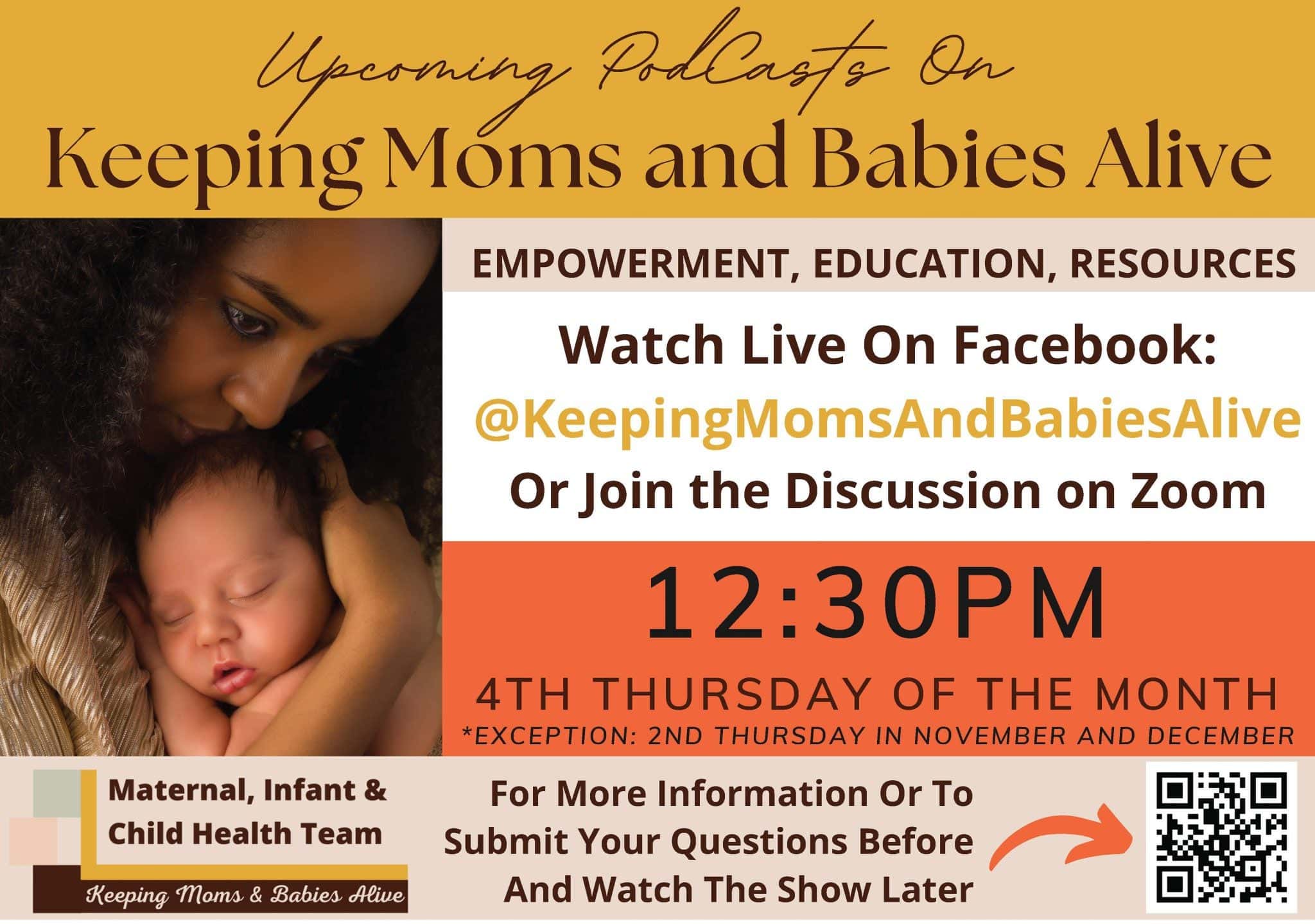 Upcoming PodCasts On
Keeping Moms and Babies Alive

EMPOWERMENT, EDUCATION, RESOURCES

Watch Live On Facebook:
@KeepingMomsAndBabiesAlive
Or Join the Discussion on Zoom

12:30PM
4TH THURSDAY OF THE MONTH
*EXCEPTION: 2ND THURSDAY IN NOVEMBER AND DECEMBER

Maternal, Infant & Child Health Team
Keeping Moms & Babies Alive

For More Information Or To Submit Your Questions Before And Watch The Show Later